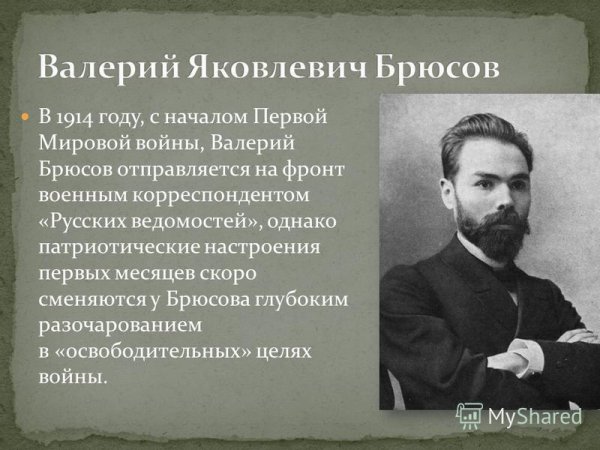 Валерий Яковлевич Брюсов

В 1914 году, с началом Первой Мировой войны, Валерий Брюсов отправляется на фронт военным корреспондентом «Русских ведомостей», однако патриотические настроения первых месяцев скоро сменяются у Брюсова глубоким разочарованием в «освободительных» целях войны.

MyShared